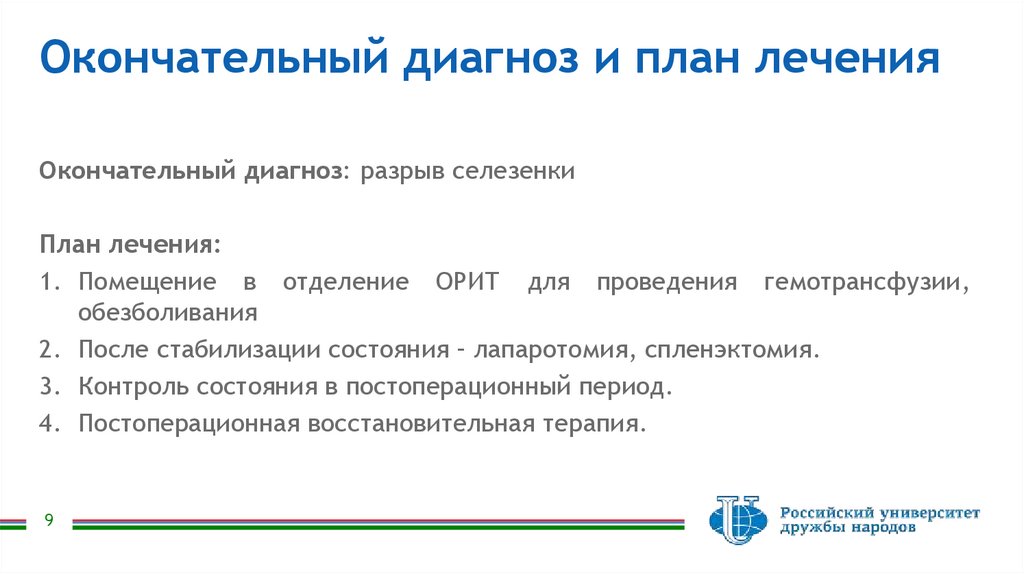 Окончательный диагноз и план лечения

Окончательный диагноз: разрыв селезенки

План лечения:
1. Помещение в отделение ОРИТ для проведения гемотрансфузии, обезболивания
2. После стабилизации состояния – лапаротомия, спленэктомия.
3. Контроль состояния в постоперационный период.
4. Постоперационная восстановительная терапия.

9

Российский университет дружбы народов